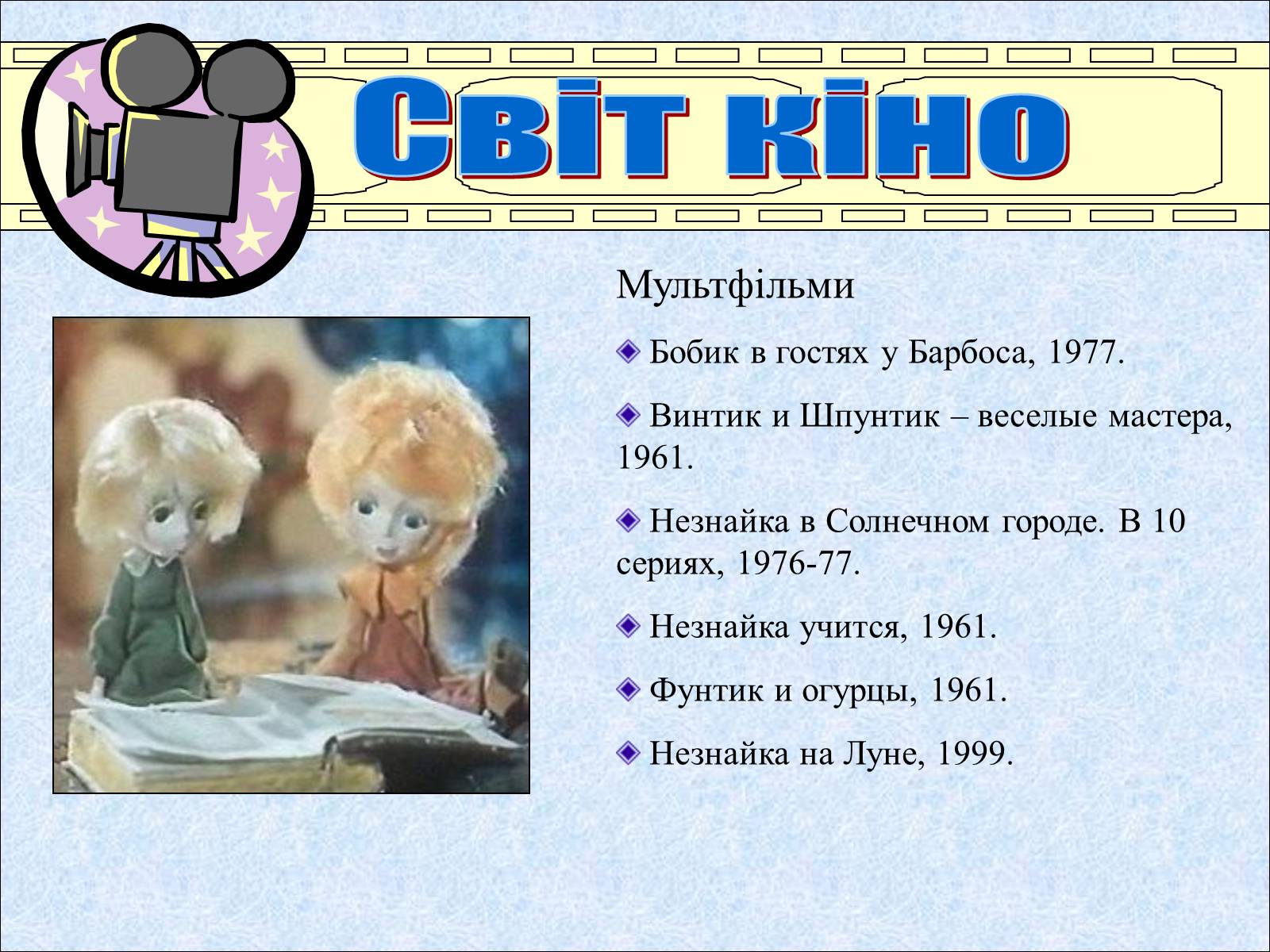 Світ кіно

Мультфільми

Бобик в гостях у Барбоса, 1977.

Винтик и Шпунтик – веселые мастера, 1961.

Незнайка в Солнечном городе. В 10 сериях, 1976-77.

Незнайка учится, 1961.

Фунтик и огурцы, 1961.

Незнайка на Луне, 1999.